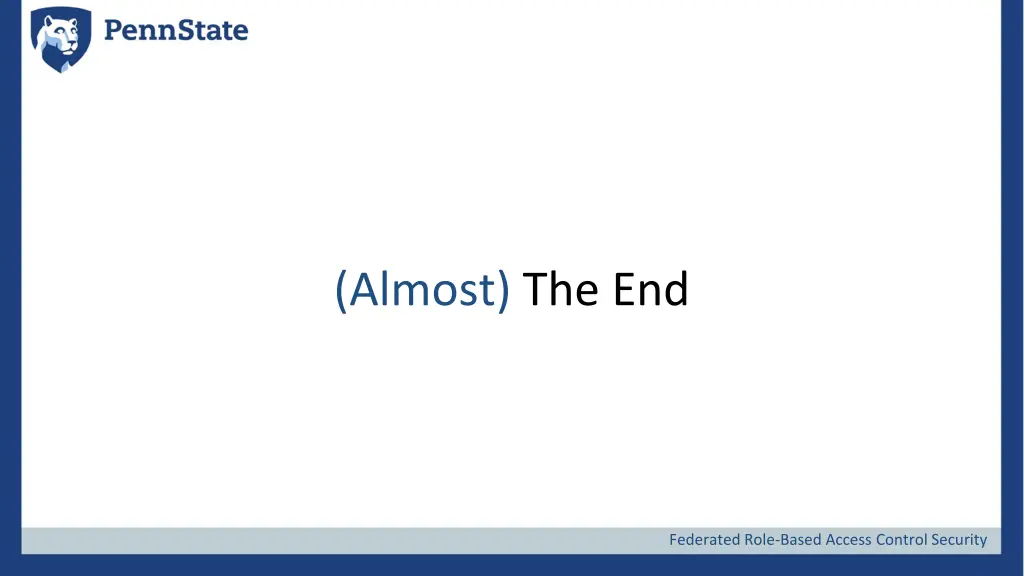 PennState

(Almost) The End

Federated Role-Based Access Control Security